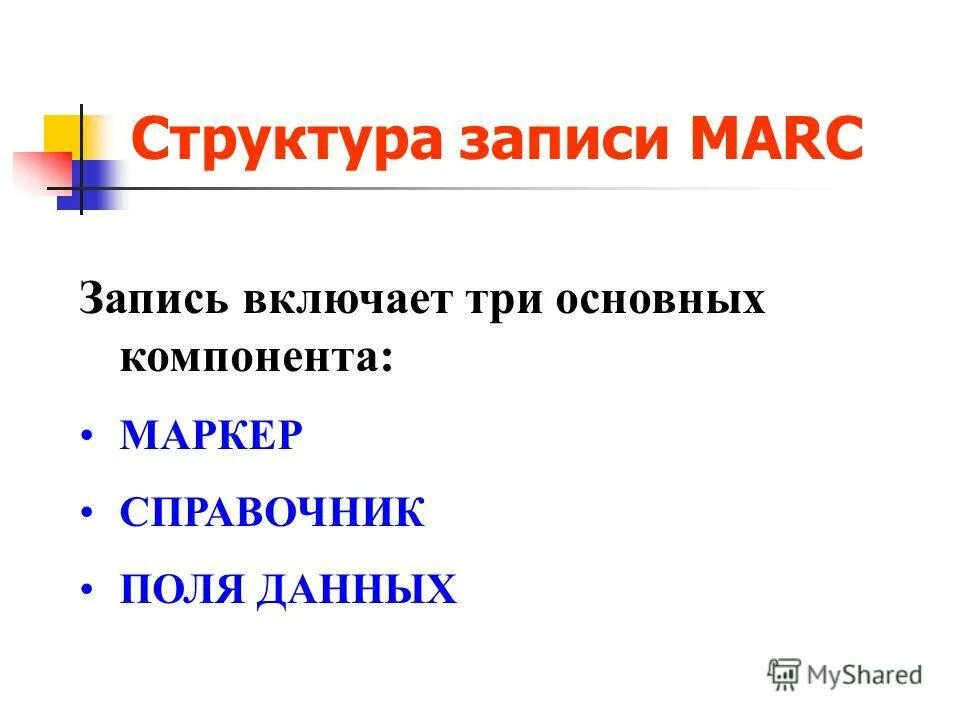 Структура записи MARC

Запись включает три основных компонента:

• МАРКЕР

• СПРАВОЧНИК

• ПОЛЯ ДАННЫХ

MyShared